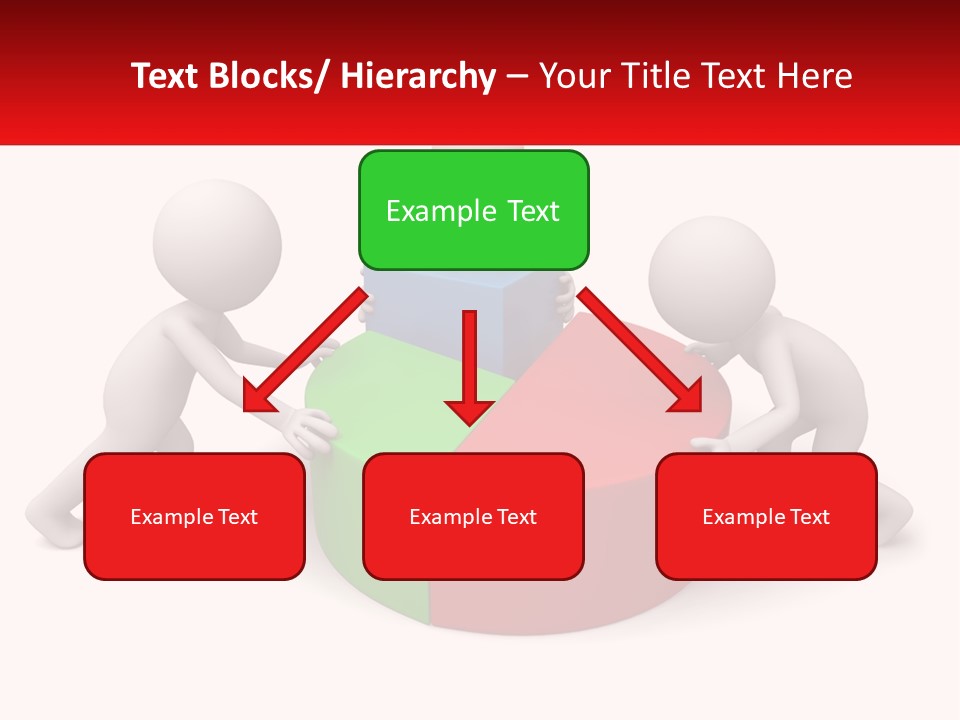 Text Blocks/ Hierarchy – Your Title Text Here

Example Text

Example Text

Example Text

Example Text